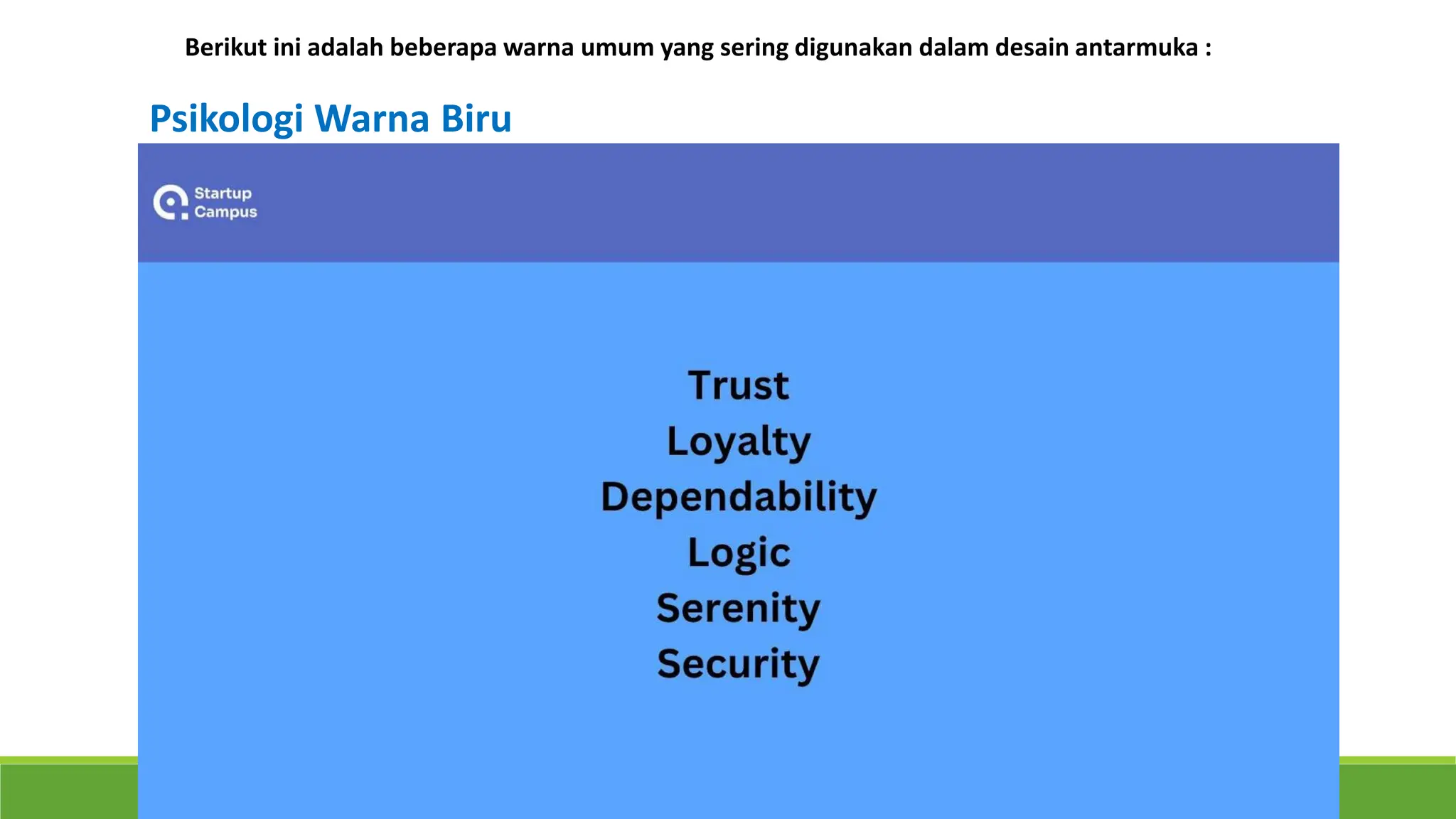 Berikut ini adalah beberapa warna umum yang sering digunakan dalam desain antarmuka :

Psikologi Warna Biru

Startup Campus

Trust
Loyalty
Dependability
Logic
Serenity
Security